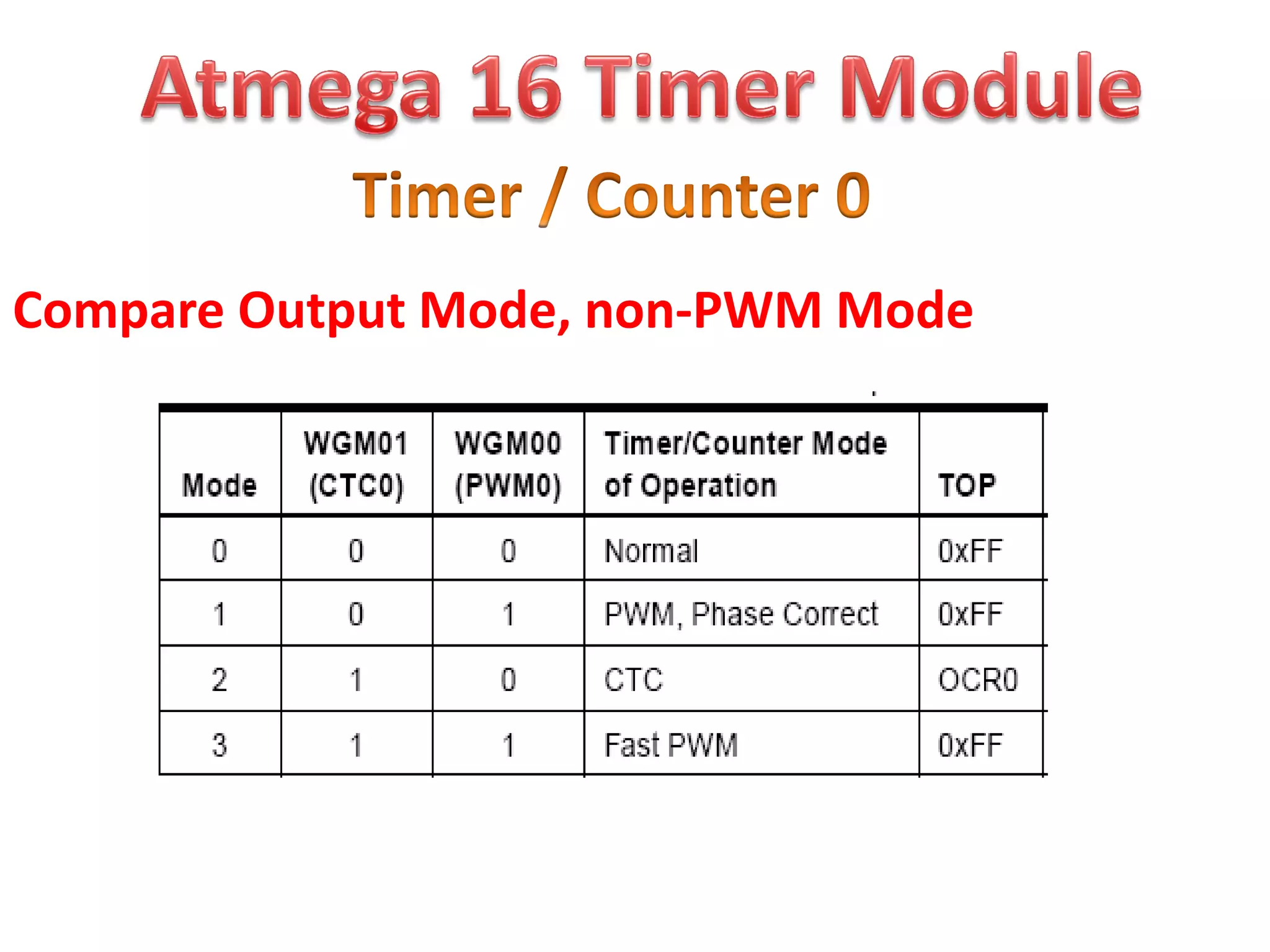 Atmega 16 Timer Module

Timer / Counter 0

Compare Output Mode, non-PWM Mode

| Mode | WGM01 (CTC0) | WGM00 (PWM0) | Timer/Counter Mode of Operation | TOP |
|---|---|---|---|---|
| 0 | 0 | 0 | Normal | 0xFF |
| 1 | 0 | 1 | PWM, Phase Correct | 0xFF |
| 2 | 1 | 0 | CTC | OCR0 |
| 3 | 1 | 1 | Fast PWM | 0xFF |